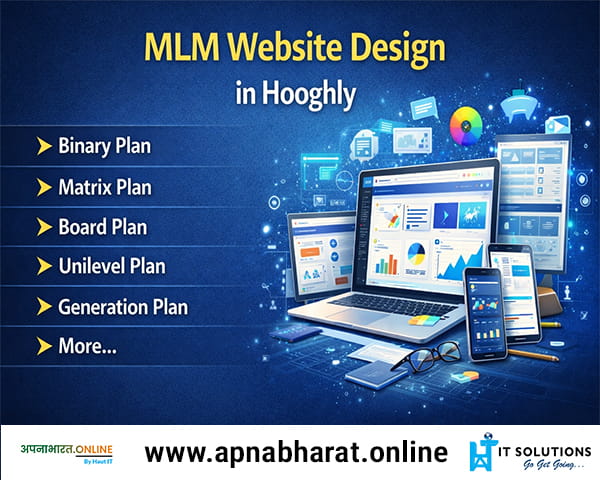 MLM Website Design
in Hooghly

Binary Plan
Matrix Plan
Board Plan
Unilevel Plan
Generation Plan
More...

अपनाभारत.ONLINE
By Haut IT

www.apnabharat.online

IT SOLUTIONS
Go Get Going...